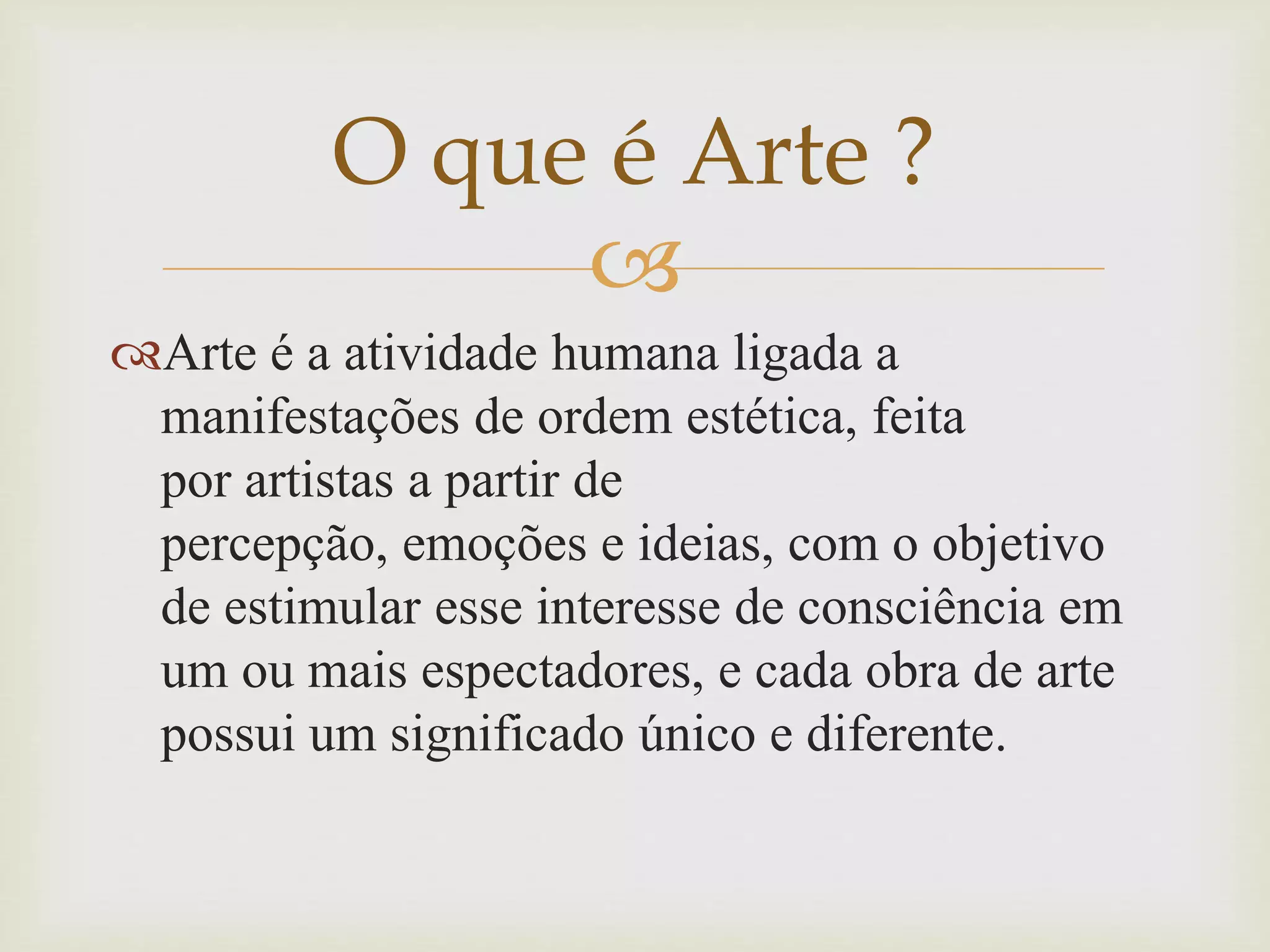 O que é Arte ?

Arte é a atividade humana ligada a manifestações de ordem estética, feita por artistas a partir de percepção, emoções e ideias, com o objetivo de estimular esse interesse de consciência em um ou mais espectadores, e cada obra de arte possui um significado único e diferente.